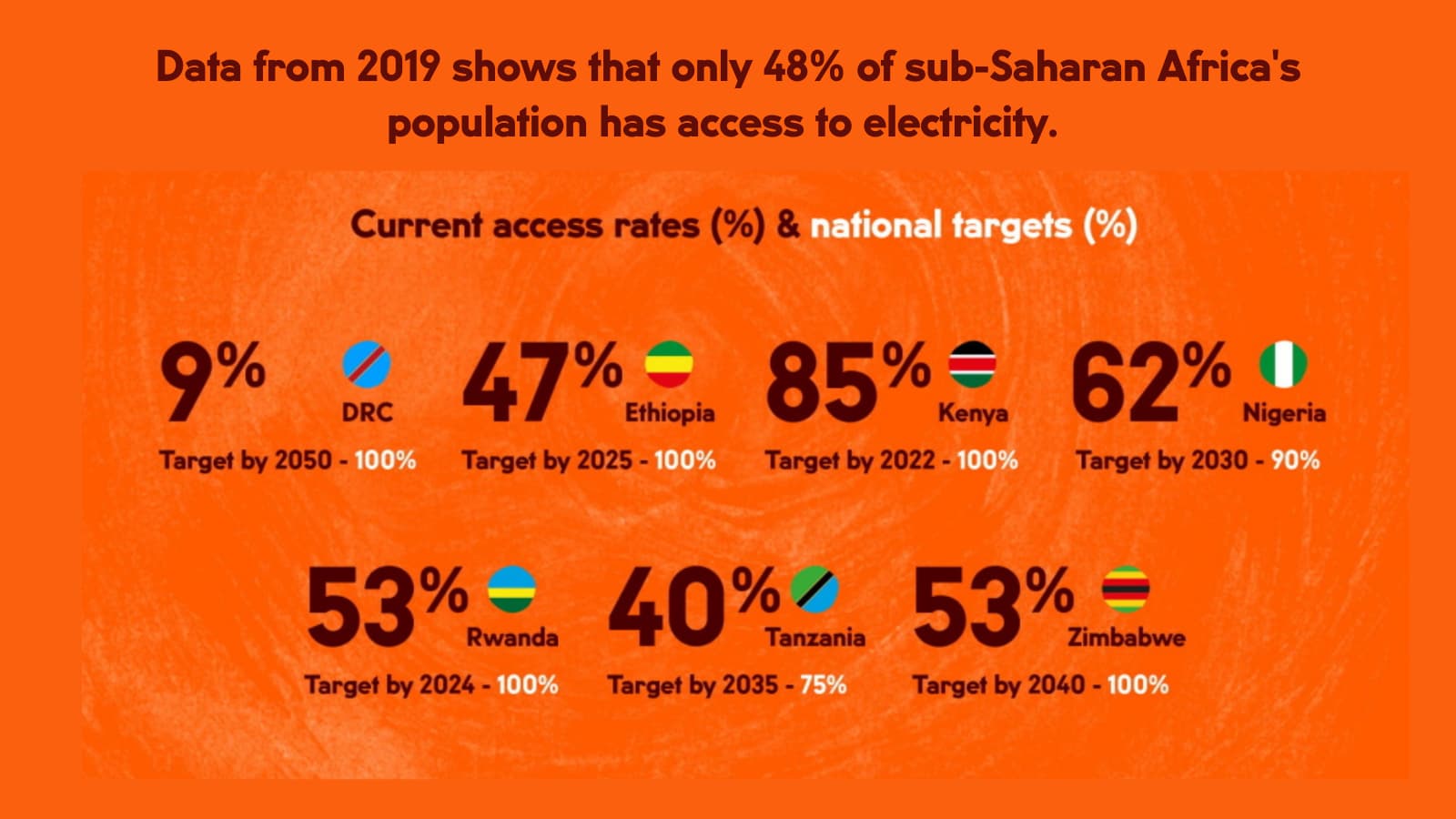 Data from 2019 shows that only 48% of sub-Saharan Africa's population has access to electricity.

Current access rates (%) & national targets (%)

9% DRC
Target by 2050 - 100%

47% Ethiopia
Target by 2025 - 100%

85% Kenya
Target by 2022 - 100%

62% Nigeria
Target by 2030 - 90%

53% Rwanda
Target by 2024 - 100%

40% Tanzania
Target by 2035 - 75%

53% Zimbabwe
Target by 2040 - 100%